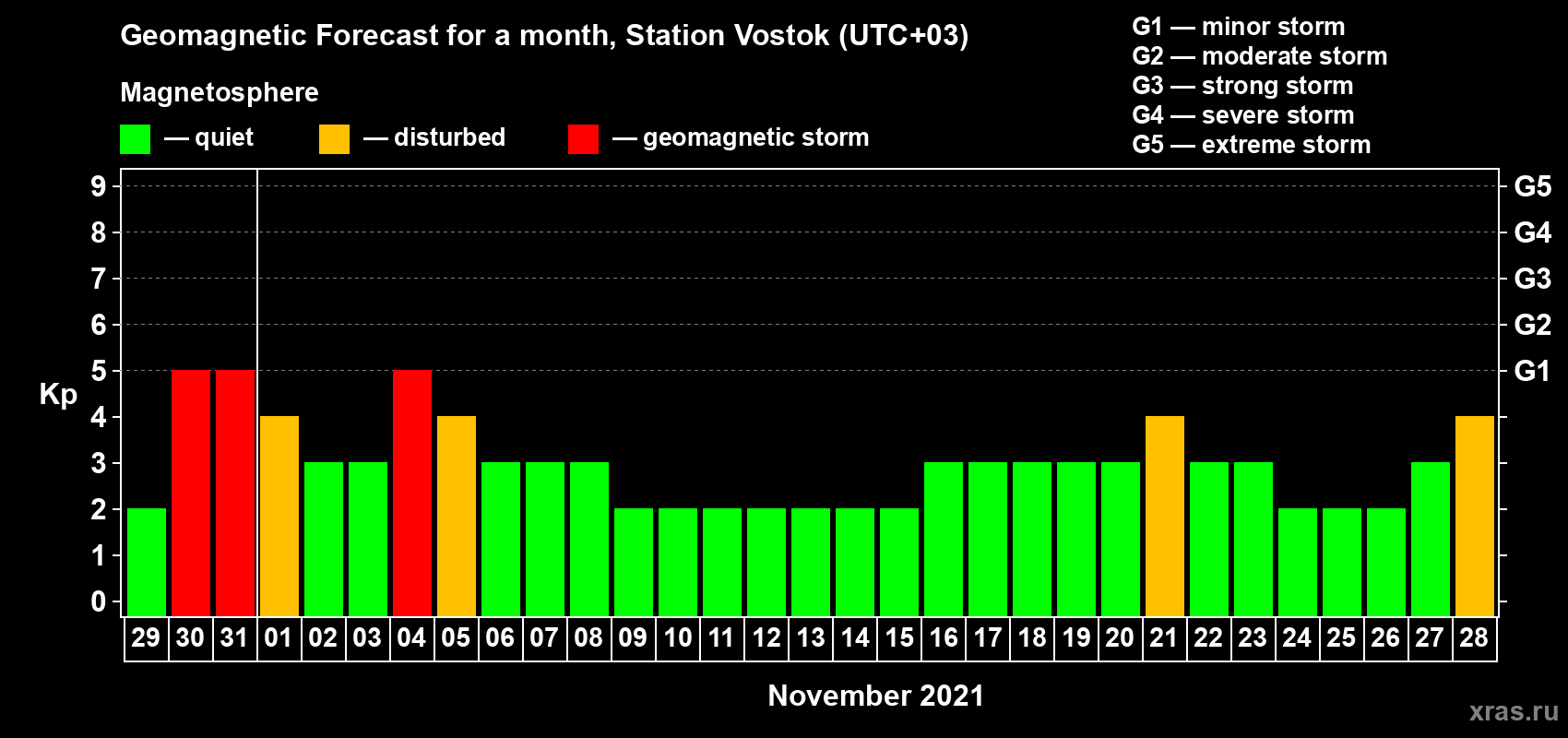 Geomagnetic Forecast for a month, Station Vostok (UTC+03)

Magnetosphere

— quiet — disturbed — geomagnetic storm

G1 — minor storm
G2 — moderate storm
G3 — strong storm
G4 — severe storm
G5 — extreme storm

Kp

9
8
7
6
5
4
3
2
1
0

G5
G4
G3
G2
G1

29 30 31 01 02 03 04 05 06 07 08 09 10 11 12 13 14 15 16 17 18 19 20 21 22 23 24 25 26 27 28

November 2021

xras.ru